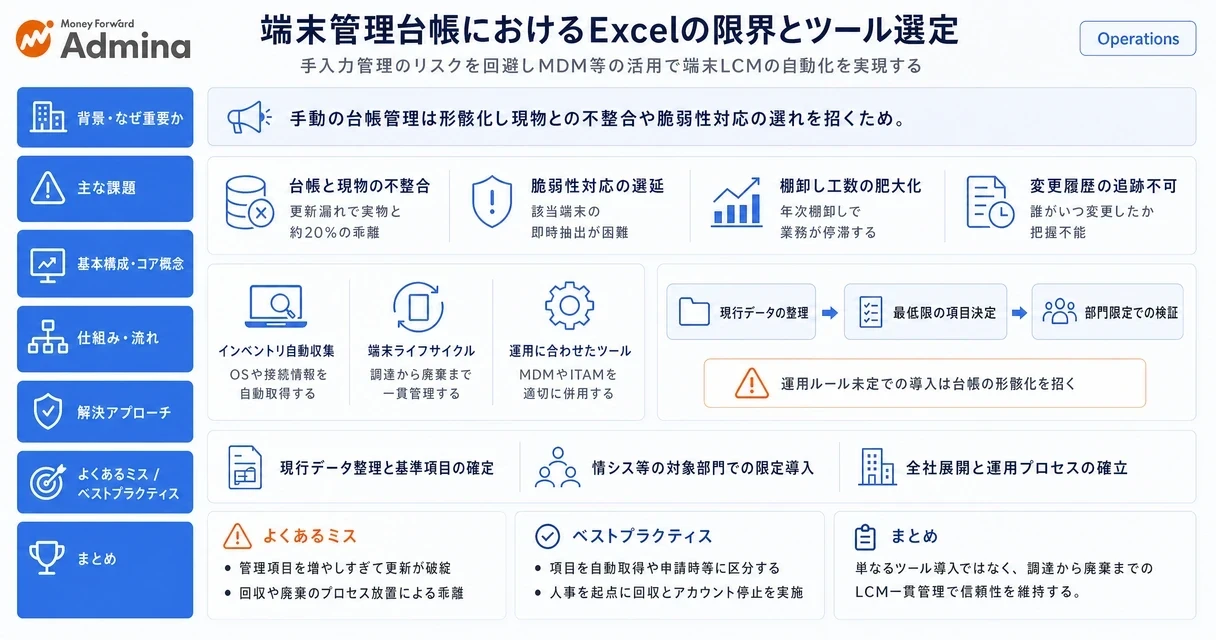 Money Forward Admina

端末管理台帳におけるExcelの限界とツール選定

手入力管理のリスクを回避しMDM等の活用で端末LCMの自動化を実現する

Operations

背景・なぜ重要か

主な課題

基本構成・コア概念

仕組み・流れ

解決アプローチ

よくあるミス / ベストプラクティス

まとめ

手動の台帳管理は形骸化し現物との不整合や脆弱性対応の遅れを招くため。

台帳と現物の不整合
更新漏れで実物と約20%の乖離

脆弱性対応の遅延
該当端末の即時抽出が困難

棚卸し工数の肥大化
年次棚卸しで業務が停滞する

変更履歴の追跡不可
誰がいつ変更したか把握不能

インベントリ自動収集
OSや接続情報を自動取得する

端末ライフサイクル
調達から廃棄まで一貫管理する

運用に合わせたツール
MDMやITAMを適切に併用する

現行データの整理

最低限の項目決定

部門限定での検証

運用ルール未定での導入は台帳の形骸化を招く

現行データ整理と基準項目の確定

情シス等の対象部門での限定導入

全社展開と運用プロセスの確立

よくあるミス
• 管理項目を増やしすぎて更新が破綻
• 回収や廃棄のプロセス放置による乖離

ベストプラクティス
• 項目を自動取得や申請時等に区分する
• 人事を起点に回収とアカウント停止を実施

まとめ
単なるツール導入ではなく、調達から廃棄までのLCM一貫管理で信頼性を維持する。